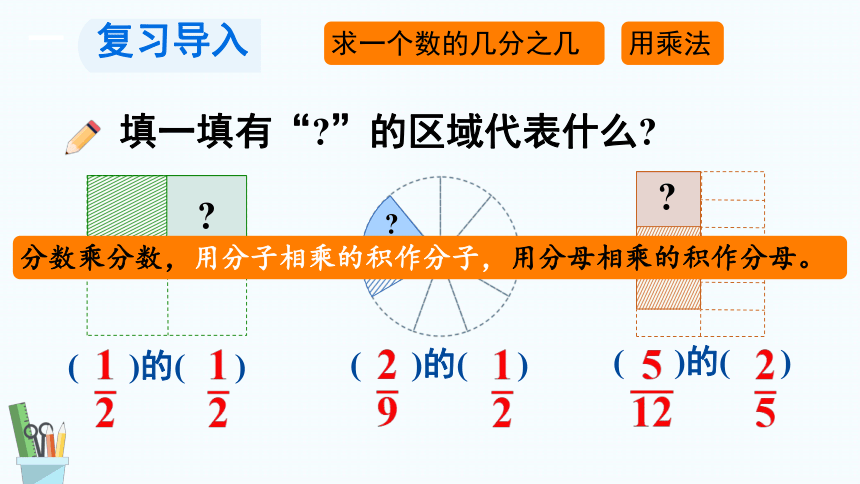 复习导入

求一个数的几分之几　用乘法

填一填有“?”的区域代表什么?

?

?

?

分数乘分数，用分子相乘的积作分子，用分母相乘的积作分母。

( $\frac{1}{2}$ )的( $\frac{1}{2}$ )

( $\frac{2}{9}$ )的( $\frac{1}{2}$ )

( $\frac{5}{12}$ )的( $\frac{2}{5}$ )